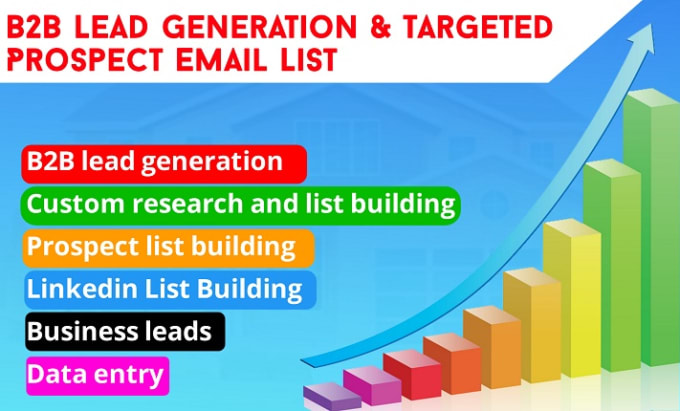 B2B LEAD GENERATION & TARGETED PROSPECT EMAIL LIST

B2B lead generation

Custom research and list building

Prospect list building

Linkedin List Building

Business leads

Data entry